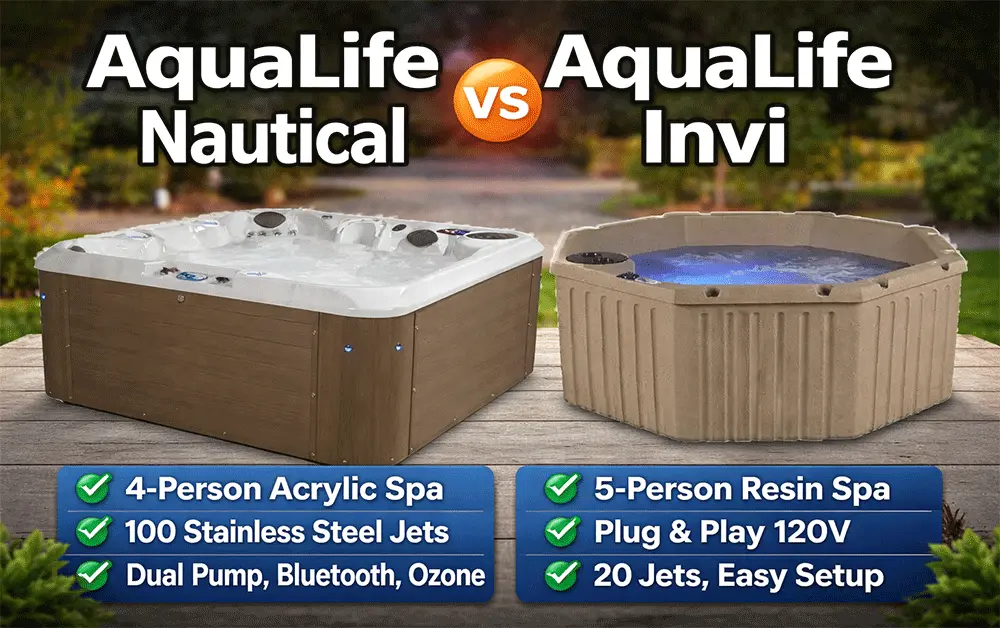 AquaLife Nautical

VS

AquaLife Invi

4-Person Acrylic Spa
100 Stainless Steel Jets
Dual Pump, Bluetooth, Ozone

5-Person Resin Spa
Plug & Play 120V
20 Jets, Easy Setup